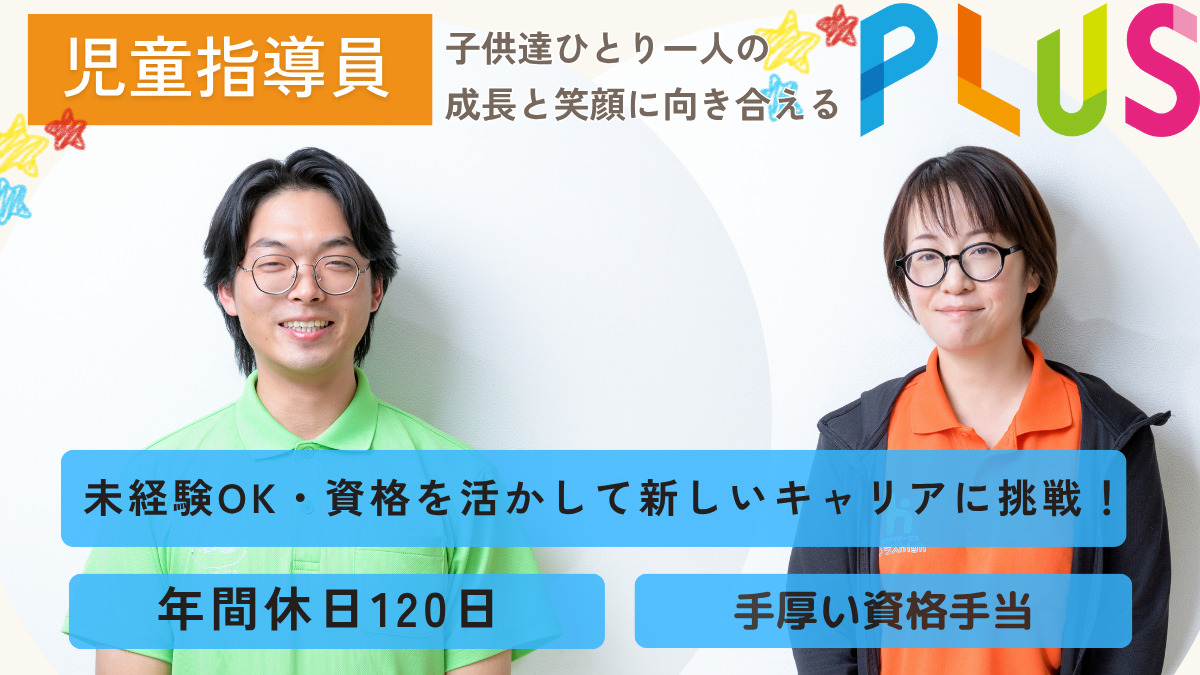 児童指導員

子供達ひとり一人の
成長と笑顔に向き合える

PLUS

未経験OK・資格を活かして新しいキャリアに挑戦！

年間休日120日

手厚い資格手当